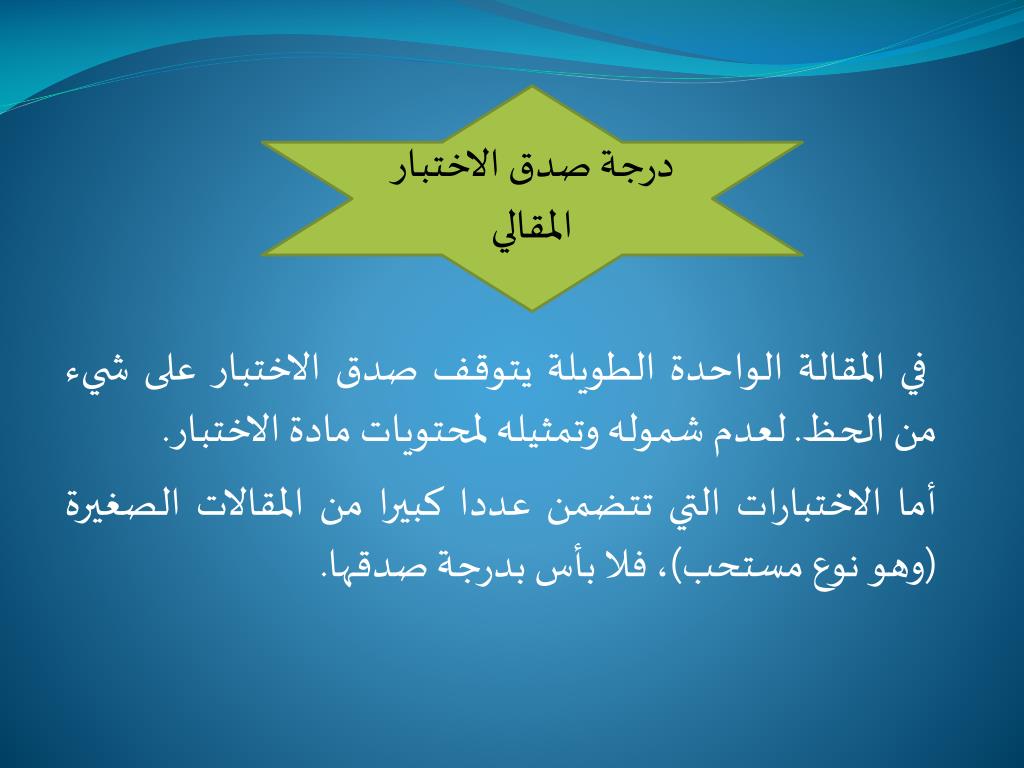 درجة صدق الاختبار المقالي

في المقالة الواحدة الطويلة يتوقف صدق الاختبار على شيء من الحظ. لعدم شموله وتمثيله لمحتويات مادة الاختبار.

أما الاختبارات التي تتضمن عددا كبيرا من المقالات الصغيرة (وهو نوع مستحب)، فلا بأس بدرجة صدقها.